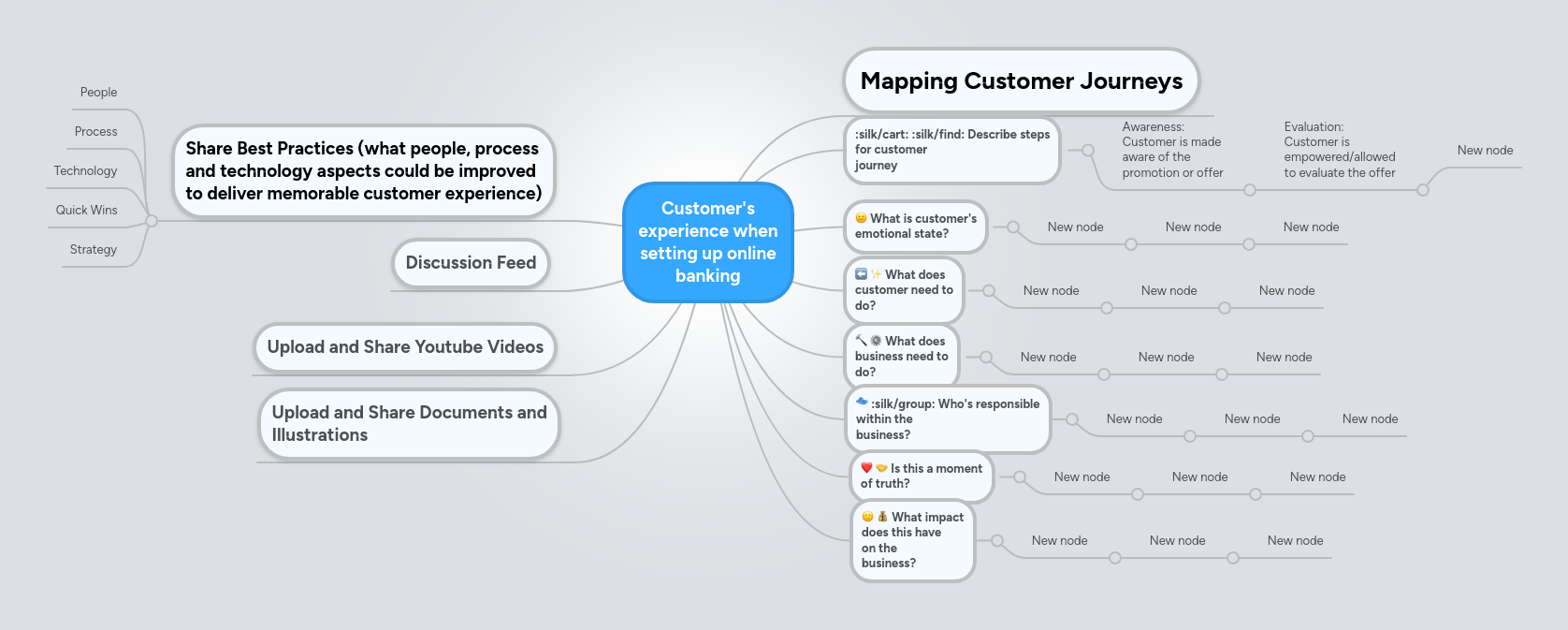 People

Process

Technology

Quick Wins

Strategy

Share Best Practices (what people, process and technology aspects could be improved to deliver memorable customer experience)

Discussion Feed

Upload and Share Youtube Videos

Upload and Share Documents and Illustrations

Customer's experience when setting up online banking

Mapping Customer Journeys

:silk/cart: :silk/find: Describe steps for customer journey

Awareness: Customer is made aware of the promotion or offer

Evaluation: Customer is empowered/allowed to evaluate the offer

New node

What is customer's emotional state?

New node

New node

New node

What does customer need to do?

New node

New node

New node

What does business need to do?

New node

New node

New node

:silk/group: Who's responsible within the business?

New node

New node

New node

Is this a moment of truth?

New node

New node

New node

What impact does this have on the business?

New node

New node

New node